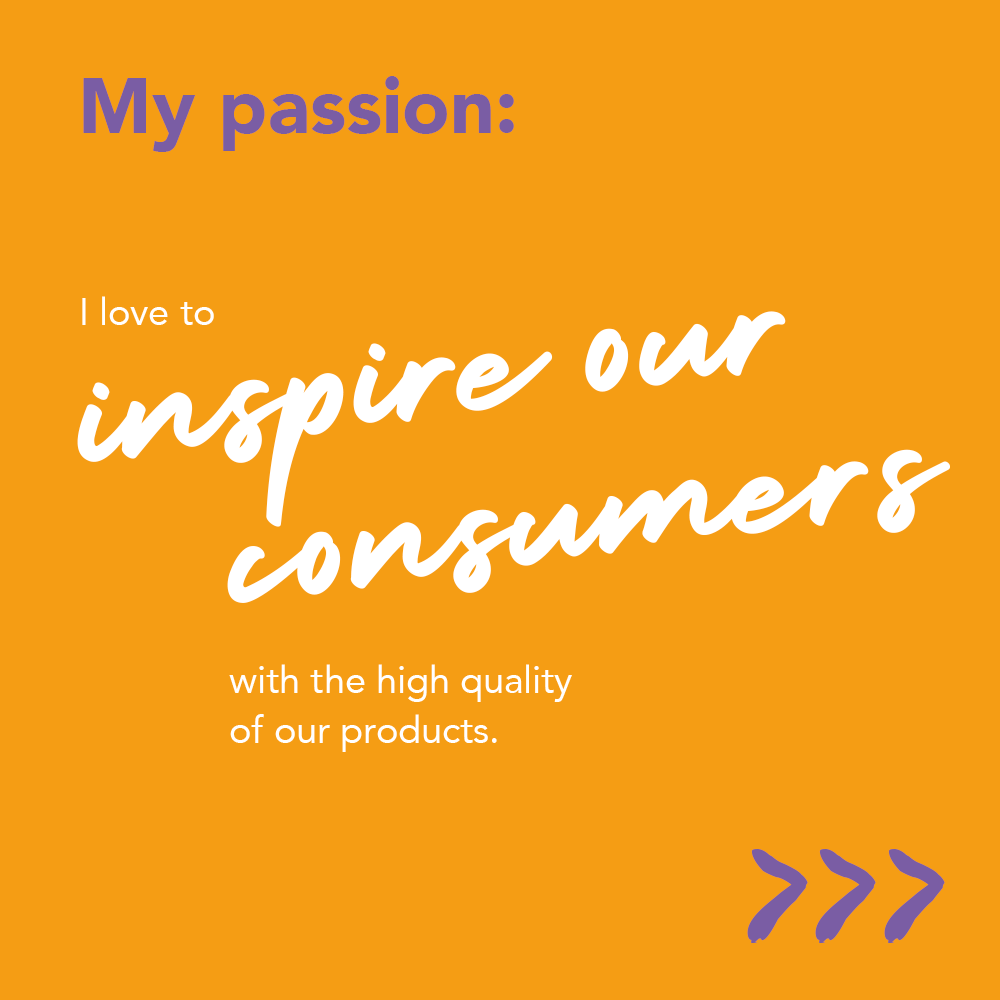 My passion:

I love to

inspire our consumers

with the high quality of our products.

>>>